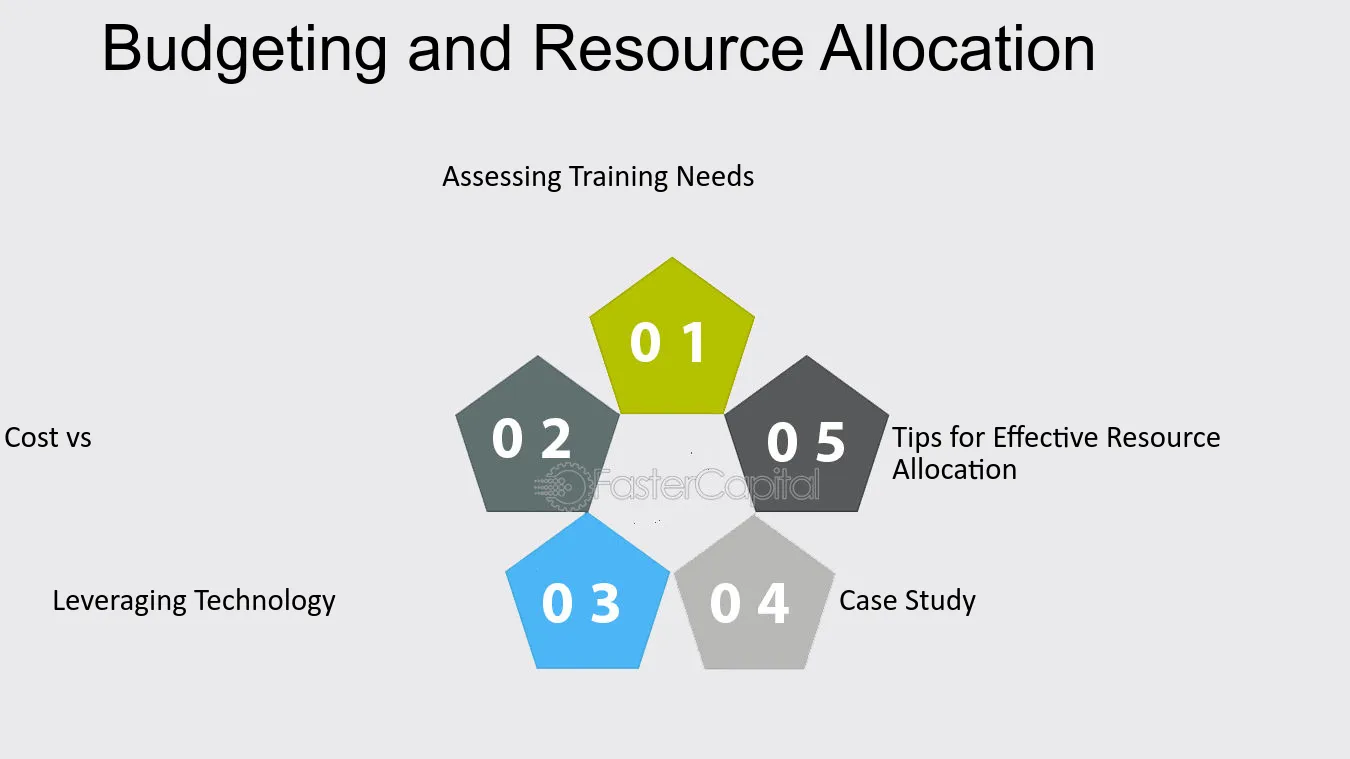 Budgeting and Resource Allocation

Assessing Training Needs

0 1

Cost vs

0 2

0 5

Tips for Effective Resource Allocation

Leveraging Technology

0 3

0 4

Case Study

FasterCapital